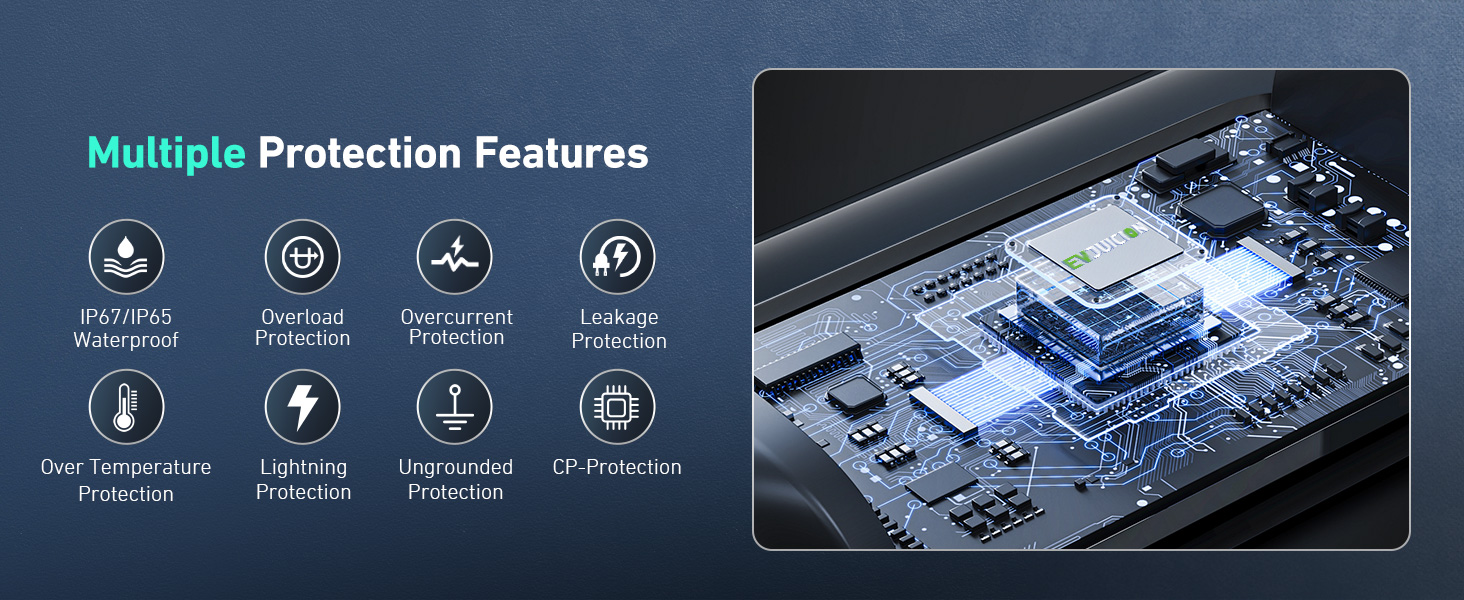 Multiple Protection Features

IP67/IP65 Waterproof

Overload Protection

Overcurrent Protection

Leakage Protection

Over Temperature Protection

Lightning Protection

Ungrounded Protection

CP-Protection

EVJUICION